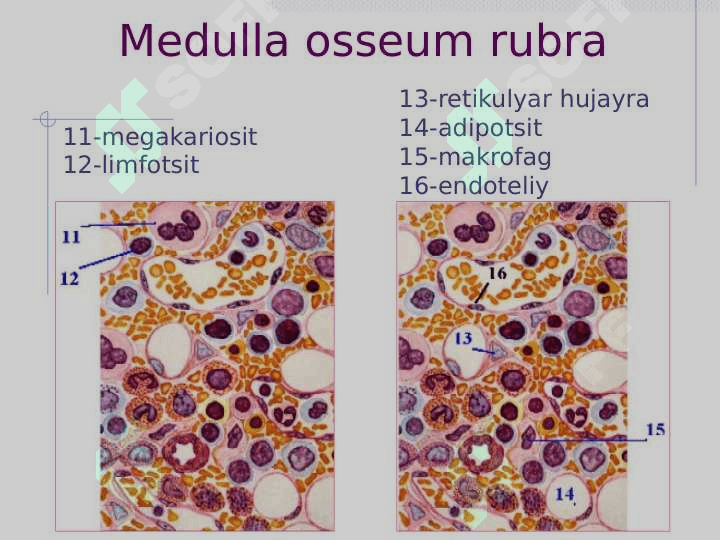 Medulla osseum rubra

11-megakariosit
12-limfotsit

13-retikulyar hujayra
14-adipotsit
15-makrofag
16-endoteliy

11
12

16
13
15
14